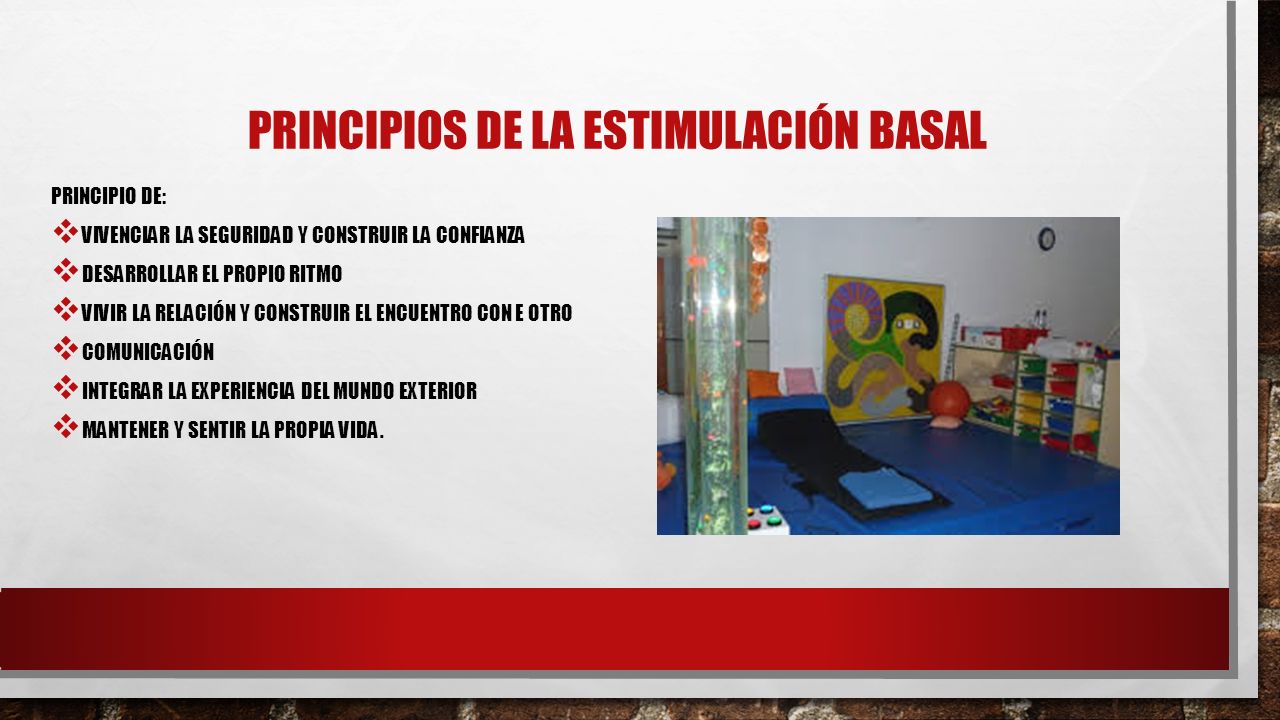 PRINCIPIOS DE LA ESTIMULACIÓN BASAL

PRINCIPIO DE:

❖ VIVENCIAR LA SEGURIDAD Y CONSTRUIR LA CONFIANZA
❖ DESARROLLAR EL PROPIO RITMO
❖ VIVIR LA RELACIÓN Y CONSTRUIR EL ENCUENTRO CON E OTRO
❖ COMUNICACIÓN
❖ INTEGRAR LA EXPERIENCIA DEL MUNDO EXTERIOR
❖ MANTENER Y SENTIR LA PROPIA VIDA.